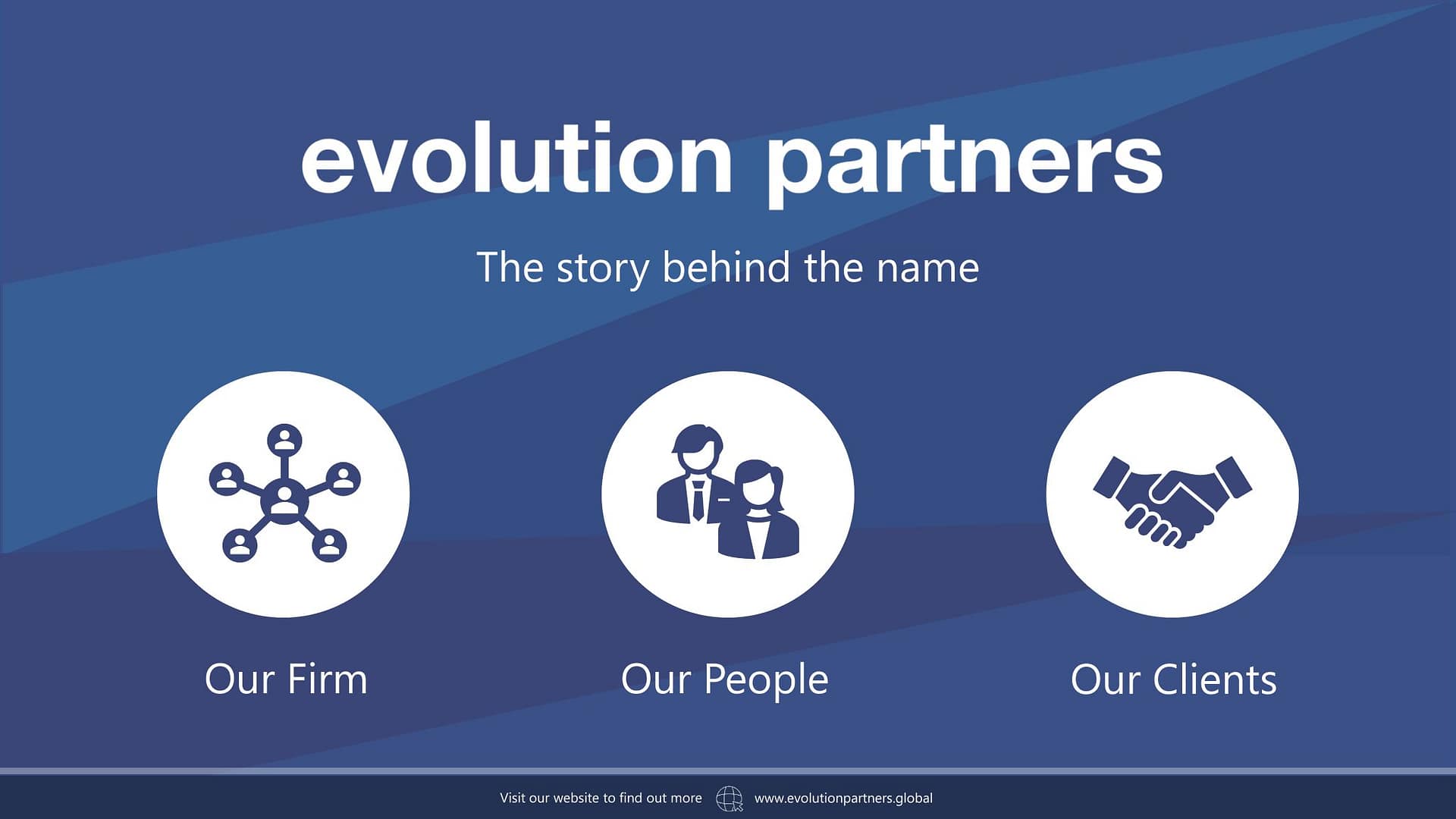 evolution partners

The story behind the name

Our Firm

Our People

Our Clients

Visit our website to find out more www.evolutionpartners.global